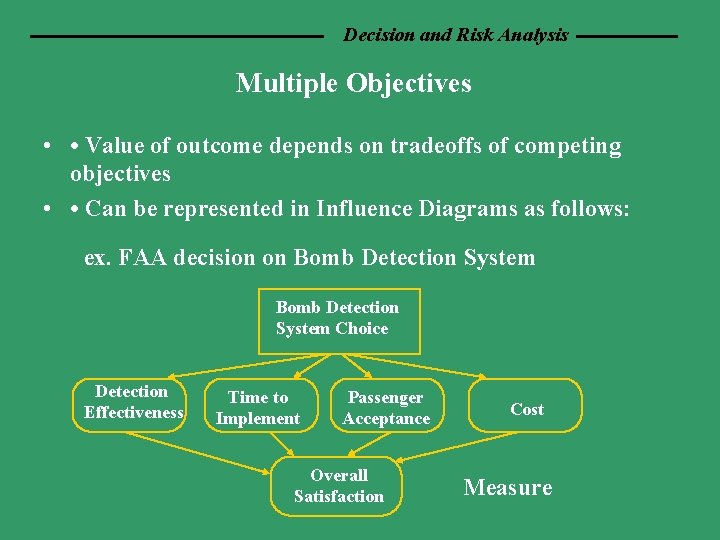 Decision and Risk Analysis

Multiple Objectives

• • Value of outcome depends on tradeoffs of competing objectives

• • Can be represented in Influence Diagrams as follows:

ex. FAA decision on Bomb Detection System

Bomb Detection System Choice

Detection Effectiveness

Time to Implement

Passenger Acceptance

Cost

Overall Satisfaction

Measure